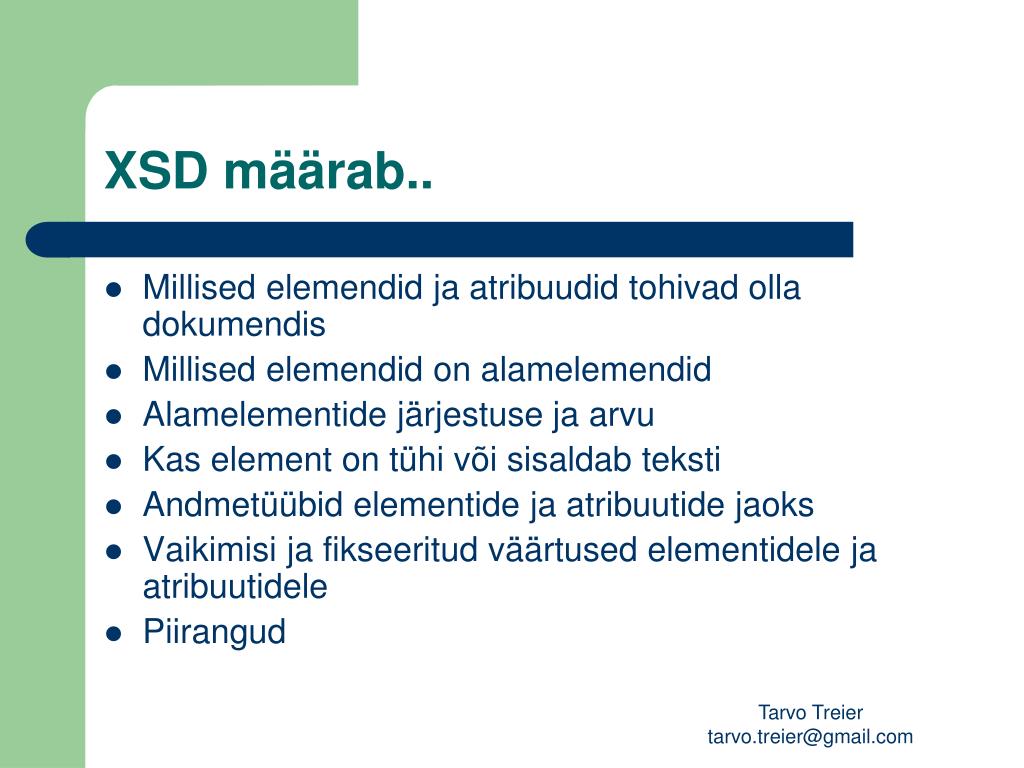 XSD määrab..

- Millised elemendid ja atribuudid tohivad olla dokumendis
- Millised elemendid on alamelemendid
- Alamelementide järjestuse ja arvu
- Kas element on tühi või sisaldab teksti
- Andmetüübid elementide ja atribuutide jaoks
- Vaikimisi ja fikseeritud väärtused elementidele ja atribuutidele
- Piirangud

Tarvo Treier
tarvo.treier@gmail.com